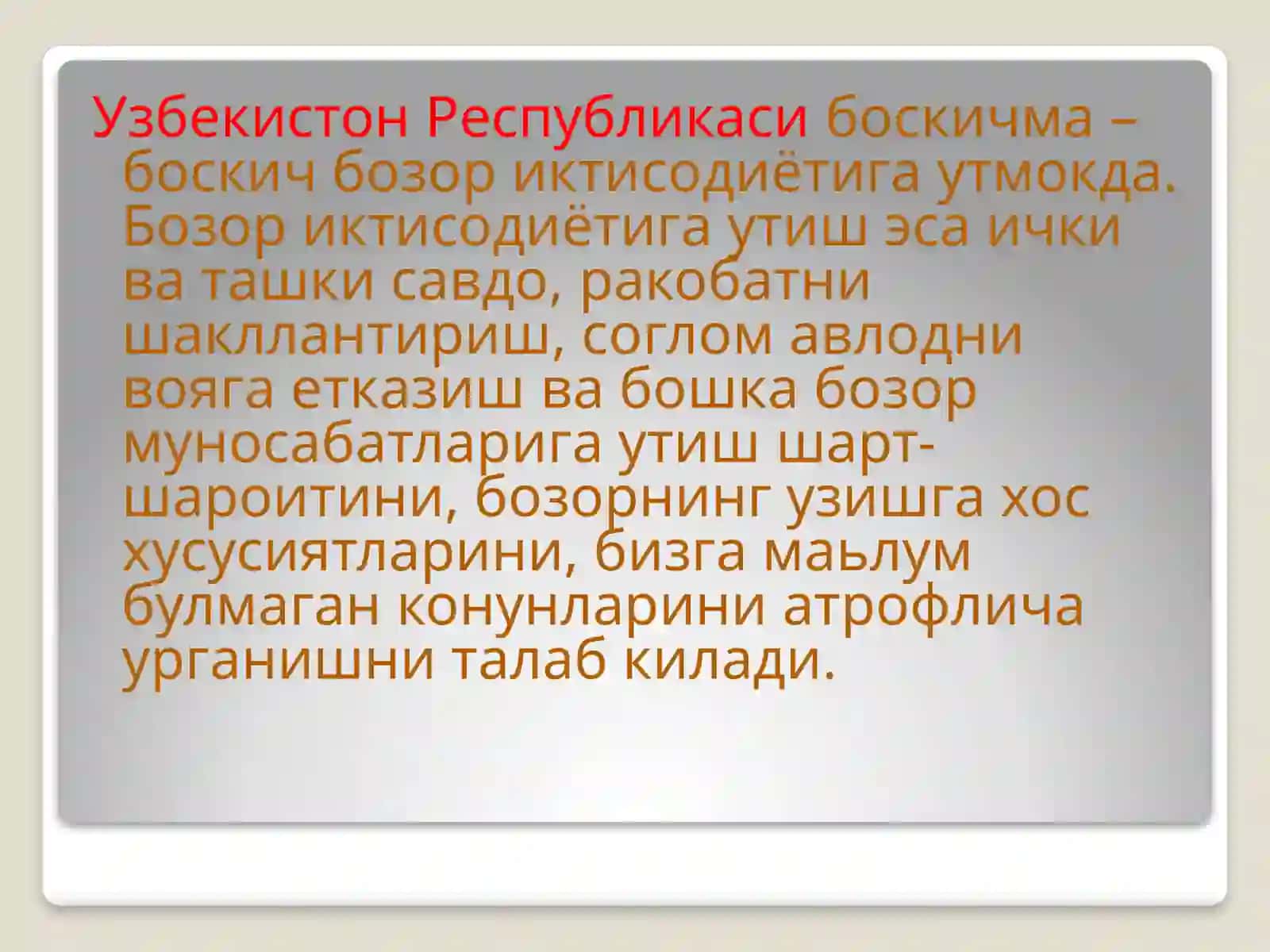 Узбекистон Республикаси боскичма – боскич бозор иктисодиётига утмокда. Бозор иктисодиётига утиш эса ички ва ташки савдо, ракобатни шакллантириш, соглом авлодни вояга етказиш ва бошка бозор муносабатларига утиш шарт-шароитини, бозорнинг узишга хос хусусиятларини, бизга маьлум булмаган конунларини атрофлича урганишни талаб килади.